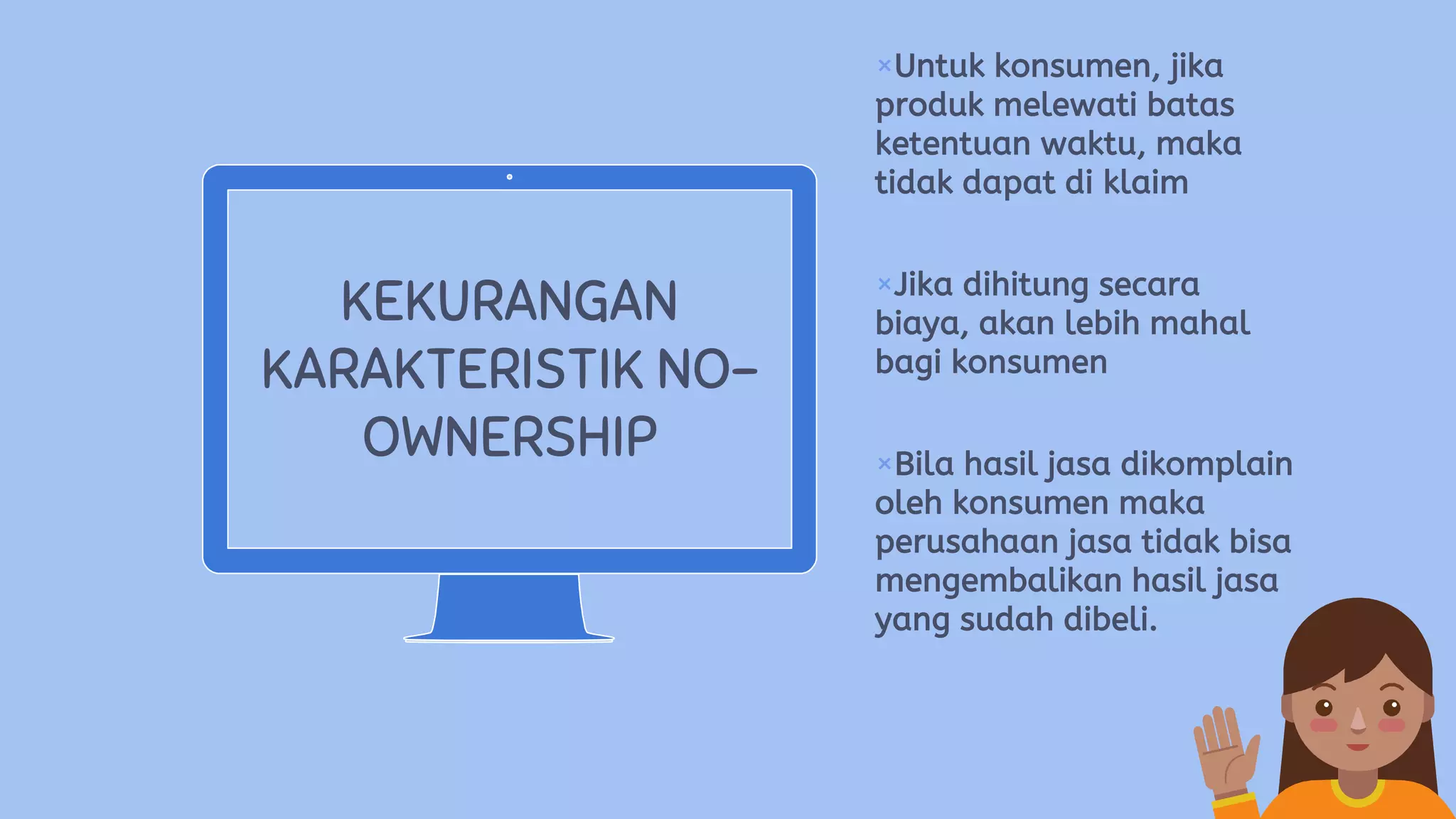 KEKURANGAN KARAKTERISTIK NO-OWNERSHIP

×Untuk konsumen, jika produk melewati batas ketentuan waktu, maka tidak dapat di klaim

×Jika dihitung secara biaya, akan lebih mahal bagi konsumen

×Bila hasil jasa dikomplain oleh konsumen maka perusahaan jasa tidak bisa mengembalikan hasil jasa yang sudah dibeli.